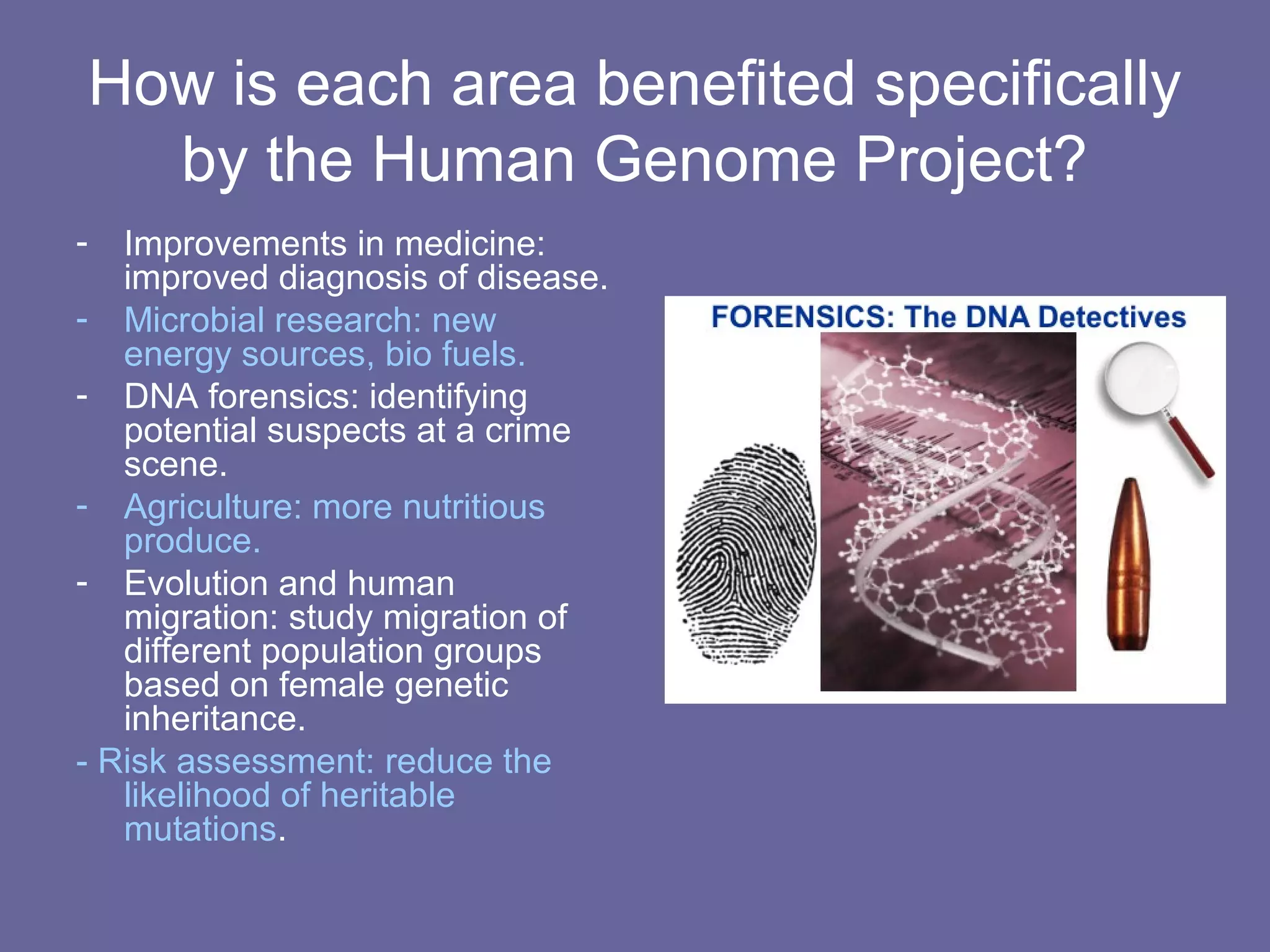 How is each area benefited specifically by the Human Genome Project?

- Improvements in medicine: improved diagnosis of disease.
- Microbial research: new energy sources, bio fuels.
- DNA forensics: identifying potential suspects at a crime scene.
- Agriculture: more nutritious produce.
- Evolution and human migration: study migration of different population groups based on female genetic inheritance.
- Risk assessment: reduce the likelihood of heritable mutations.

FORENSICS: The DNA Detectives